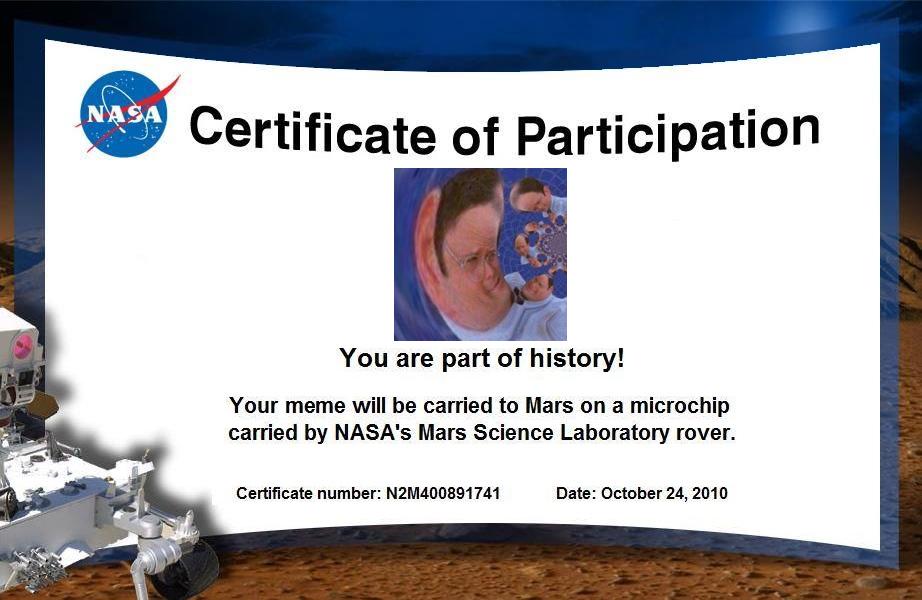 NASA

Certificate of Participation

You are part of history!

Your meme will be carried to Mars on a microchip carried by NASA's Mars Science Laboratory rover.

Certificate number: N2M400891741

Date: October 24, 2010